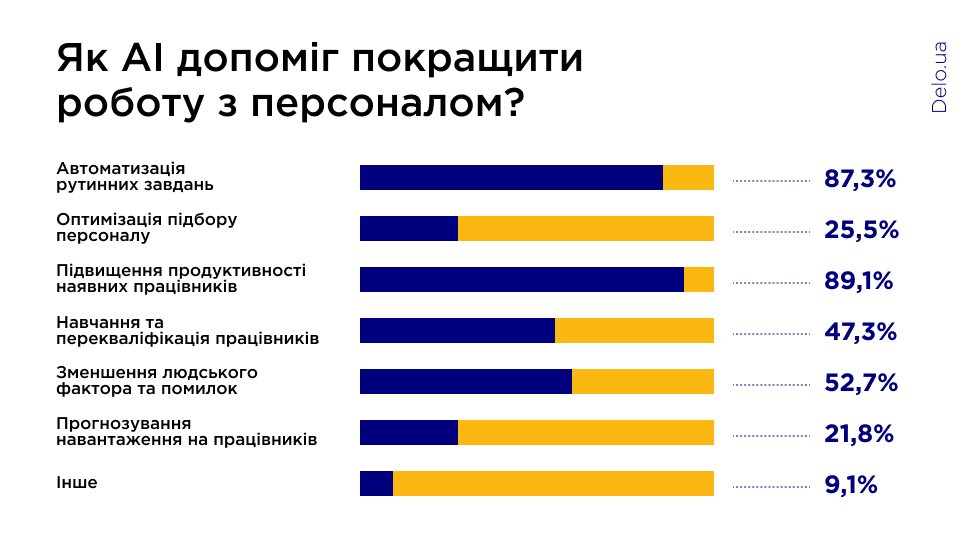 Як AI допоміг покращити роботу з персоналом?

Delo.ua

Автоматизація рутинних завдань 87,3%

Оптимізація підбору персоналу 25,5%

Підвищення продуктивності наявних працівників 89,1%

Навчання та перекваліфікація працівників 47,3%

Зменшення людського фактора та помилок 52,7%

Прогнозування навантаження на працівників 21,8%

Інше 9,1%